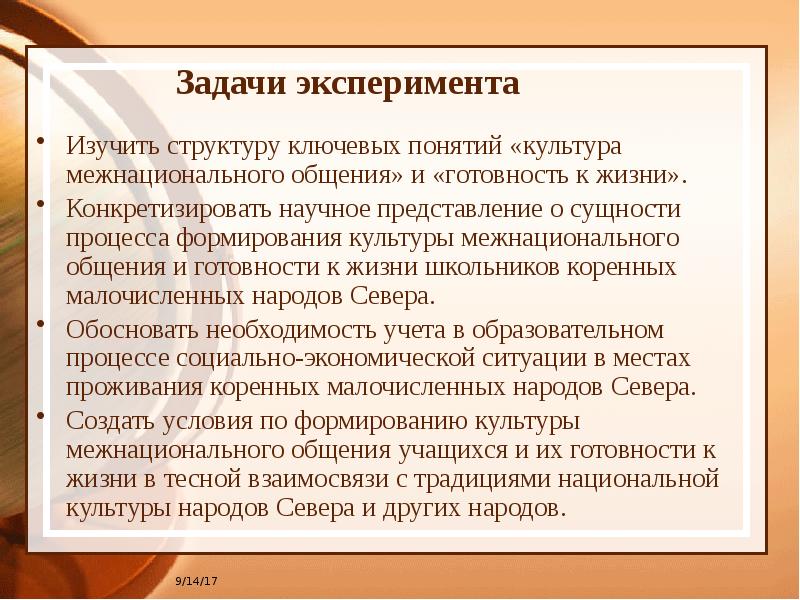 Задачи эксперимента

• Изучить структуру ключевых понятий «культура межнационального общения» и «готовность к жизни».
• Конкретизировать научное представление о сущности процесса формирования культуры межнационального общения и готовности к жизни школьников коренных малочисленных народов Севера.
• Обосновать необходимость учета в образовательном процессе социально-экономической ситуации в местах проживания коренных малочисленных народов Севера.
• Создать условия по формированию культуры межнационального общения учащихся и их готовности к жизни в тесной взаимосвязи с традициями национальной культуры народов Севера и других народов.

9/14/17